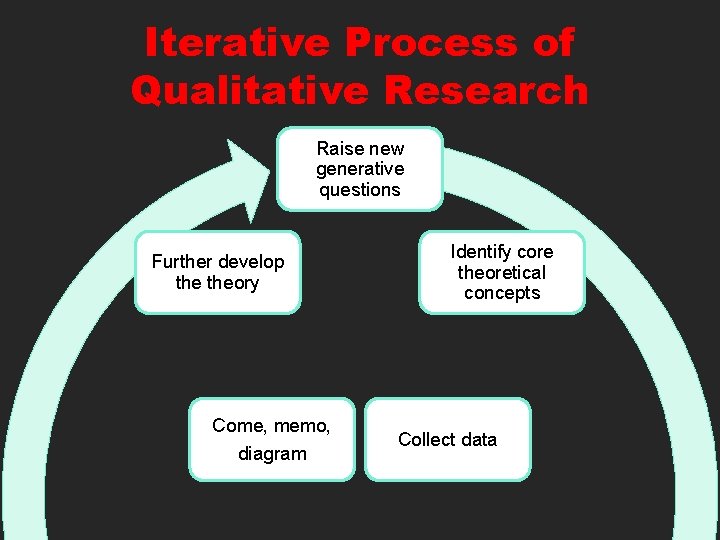 Iterative Process of Qualitative Research

Raise new generative questions

Identify core theoretical concepts

Collect data

Come, memo, diagram

Further develop the theory